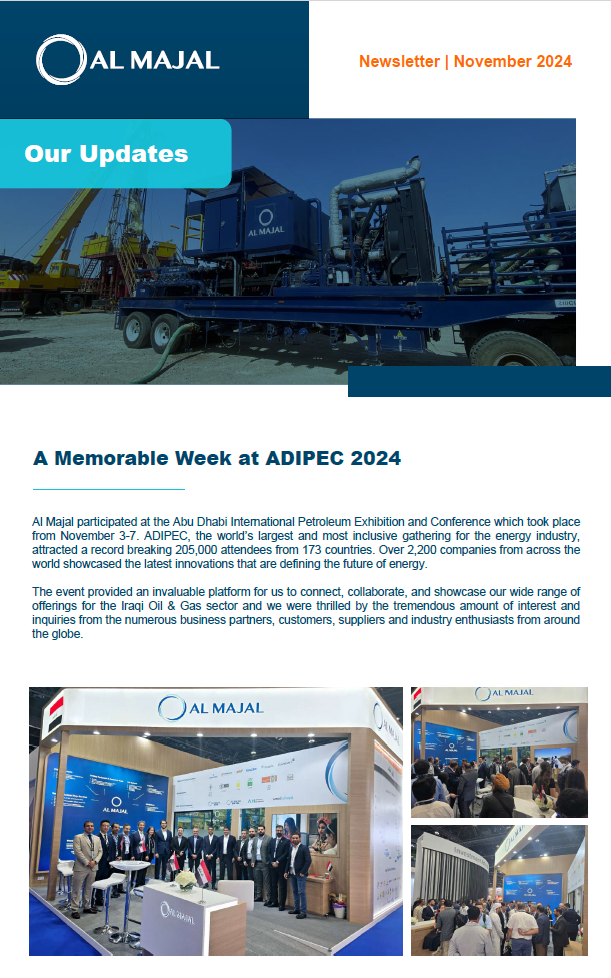 AL MAJAL

Newsletter | November 2024

Our Updates

AL MAJAL

A Memorable Week at ADIPEC 2024

Al Majal participated at the Abu Dhabi International Petroleum Exhibition and Conference which took place from November 3-7. ADIPEC, the world's largest and most inclusive gathering for the energy industry, attracted a record breaking 205,000 attendees from 173 countries. Over 2,200 companies from across the world showcased the latest innovations that are defining the future of energy.

The event provided an invaluable platform for us to connect, collaborate, and showcase our wide range of offerings for the Iraqi Oil & Gas sector and we were thrilled by the tremendous amount of interest and inquiries from the numerous business partners, customers, suppliers and industry enthusiasts from around the globe.

AL MAJAL

AL MAJAL

AL MAJAL